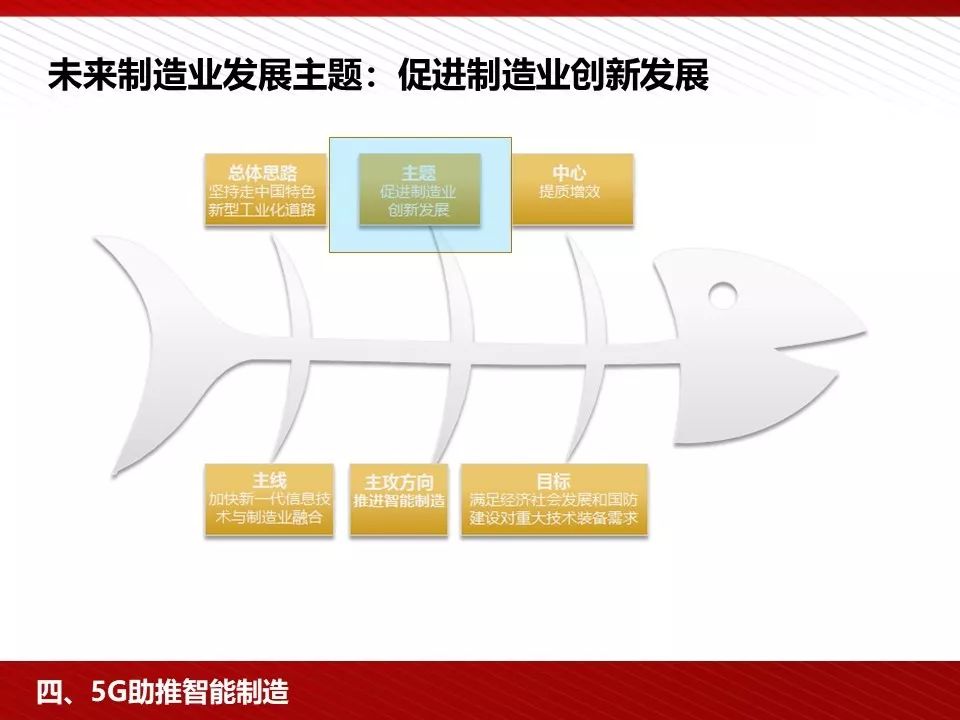 未来制造业发展主题：促进制造业创新发展

总体思路
坚持走中国特色新型工业化道路

主题
促进制造业创新发展

中心
提质增效

主线
加快新一代信息技术与制造业融合

主攻方向
推进智能制造

目标
满足经济社会发展和国防建设对重大技术装备需求

四、5G助推智能制造